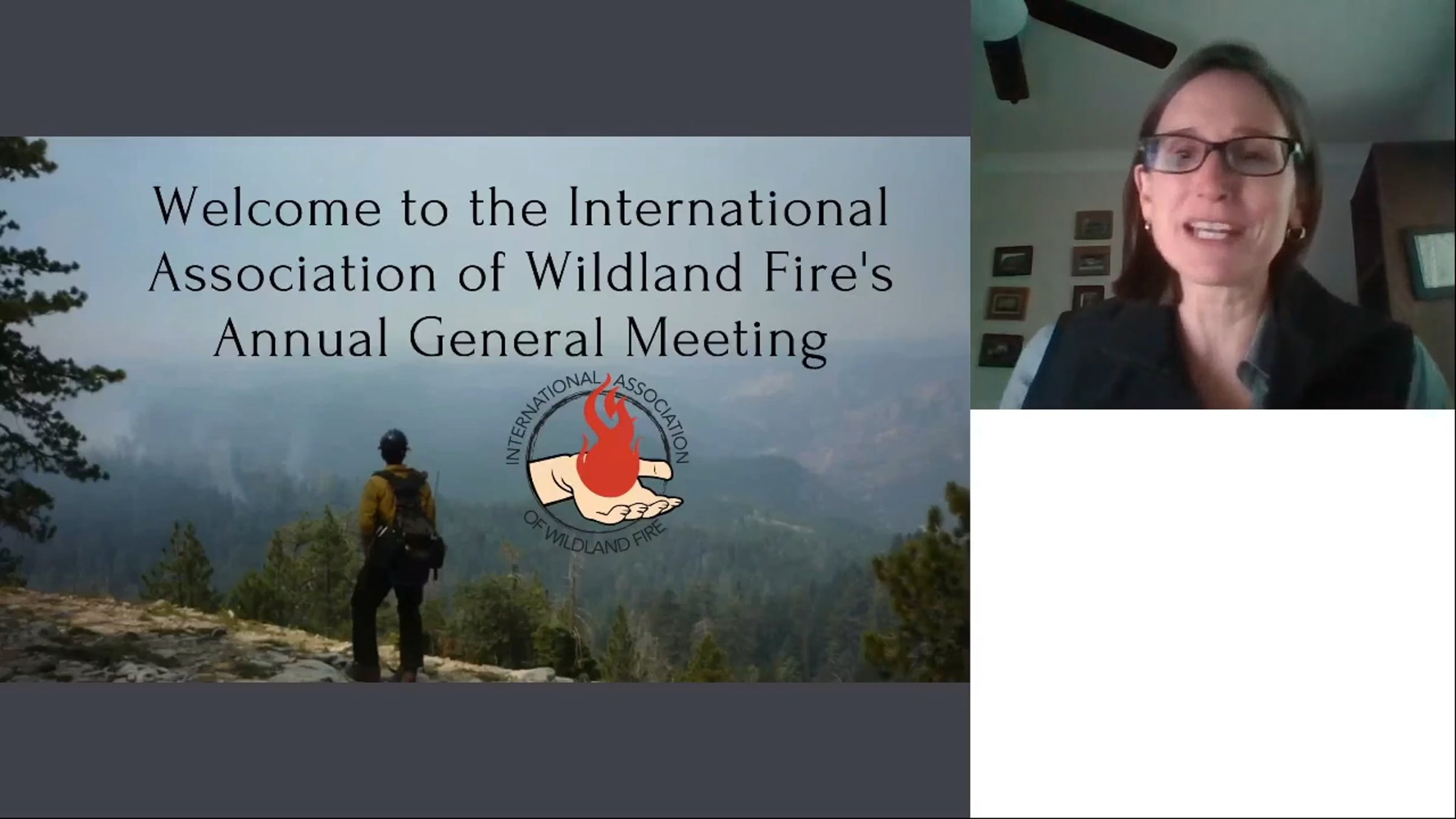 Welcome to the International Association of Wildland Fire's Annual General Meeting

INTERNATIONAL ASSOCIATION OF WILDLAND FIRE